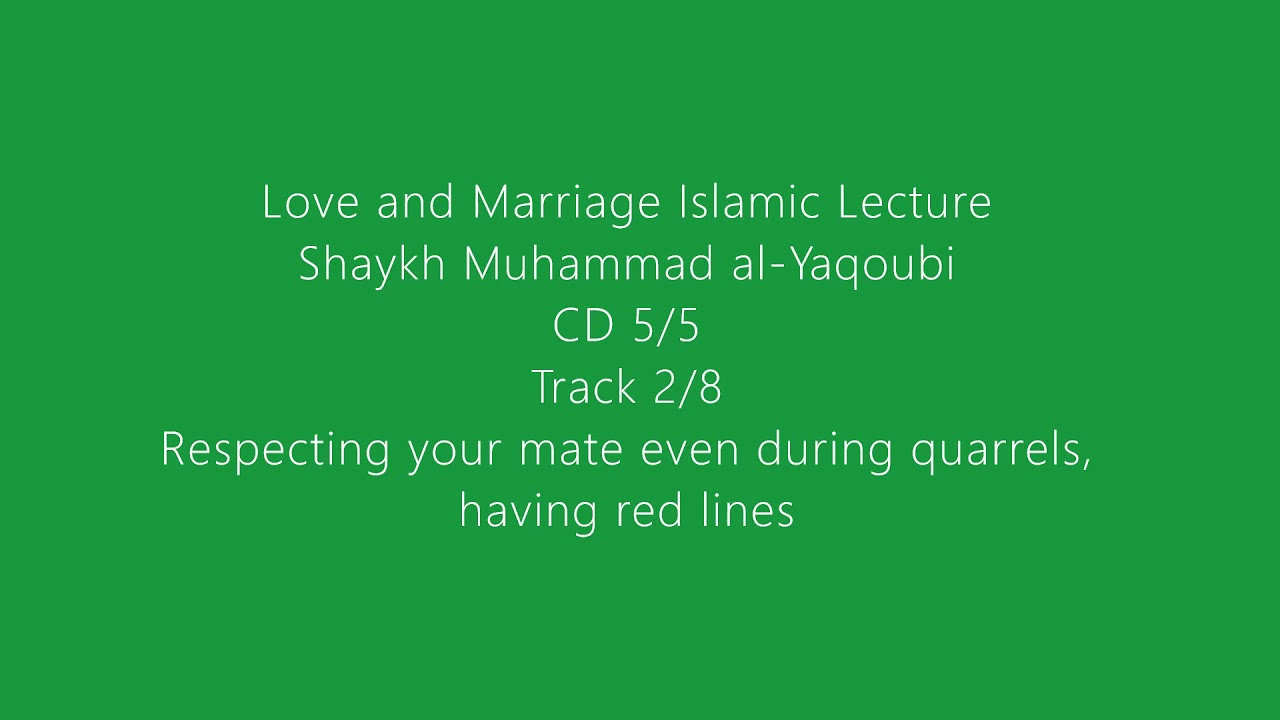 Love and Marriage Islamic Lecture
Shaykh Muhammad al-Yaqoubi
CD 5/5
Track 2/8
Respecting your mate even during quarrels, having red lines